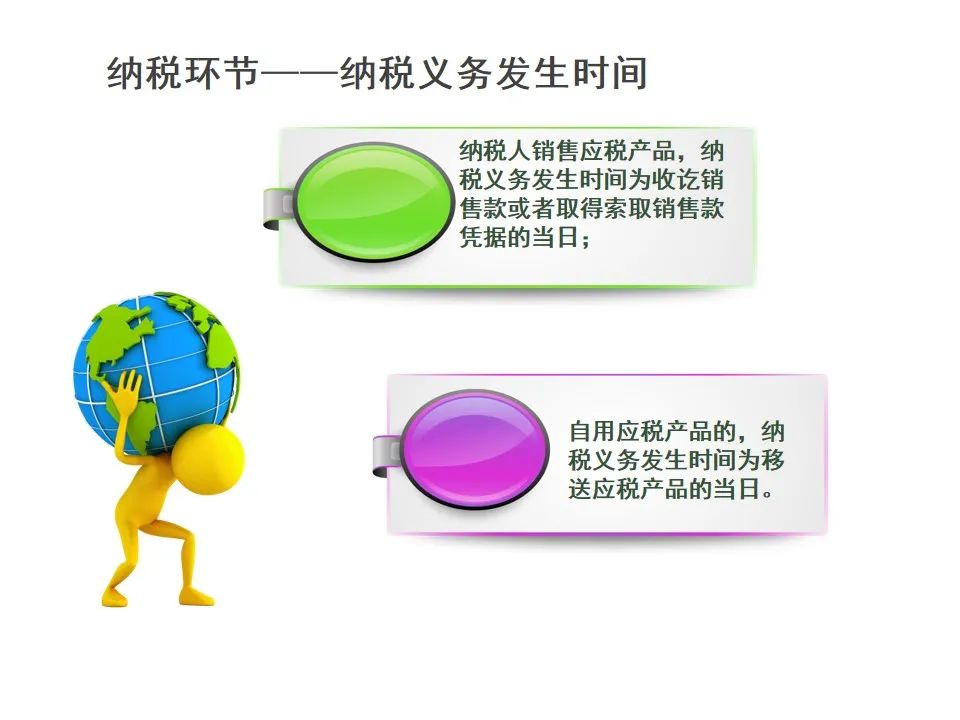 纳税环节——纳税义务发生时间

纳税人销售应税产品，纳税义务发生时间为收讫销售款或者取得索取销售款凭据的当日；

自用应税产品的，纳税义务发生时间为移送应税产品的当日。